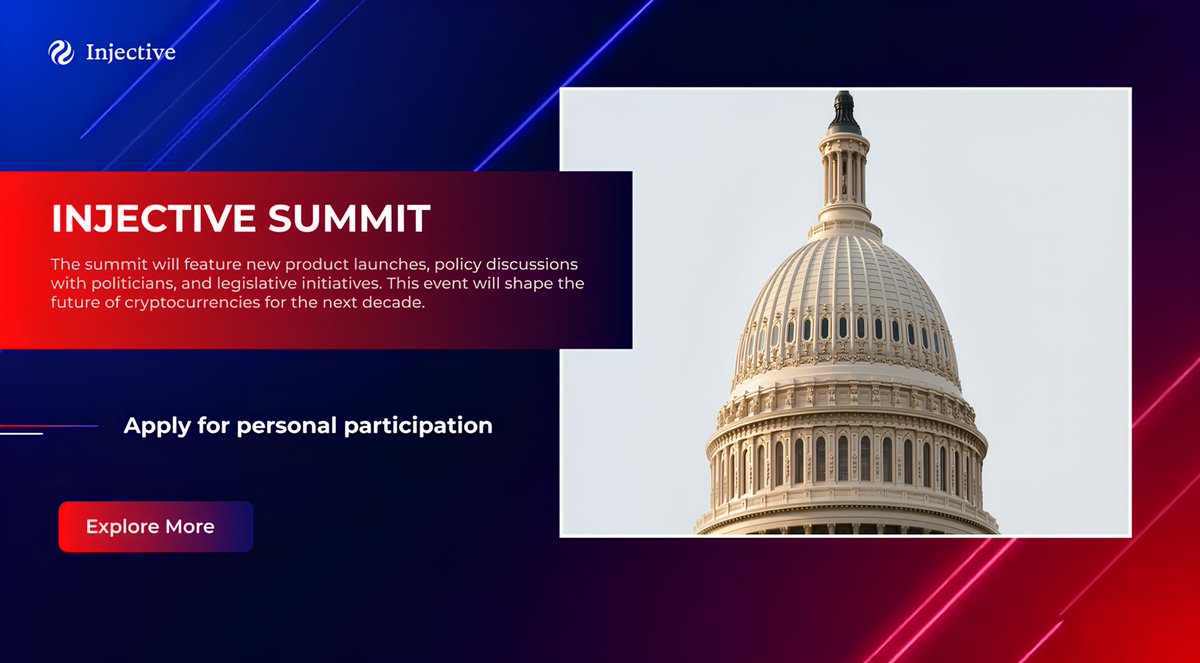 Injective

INJECTIVE SUMMIT

The summit will feature new product launches, policy discussions with politicians, and legislative initiatives. This event will shape the future of cryptocurrencies for the next decade.

Apply for personal participation

Explore More